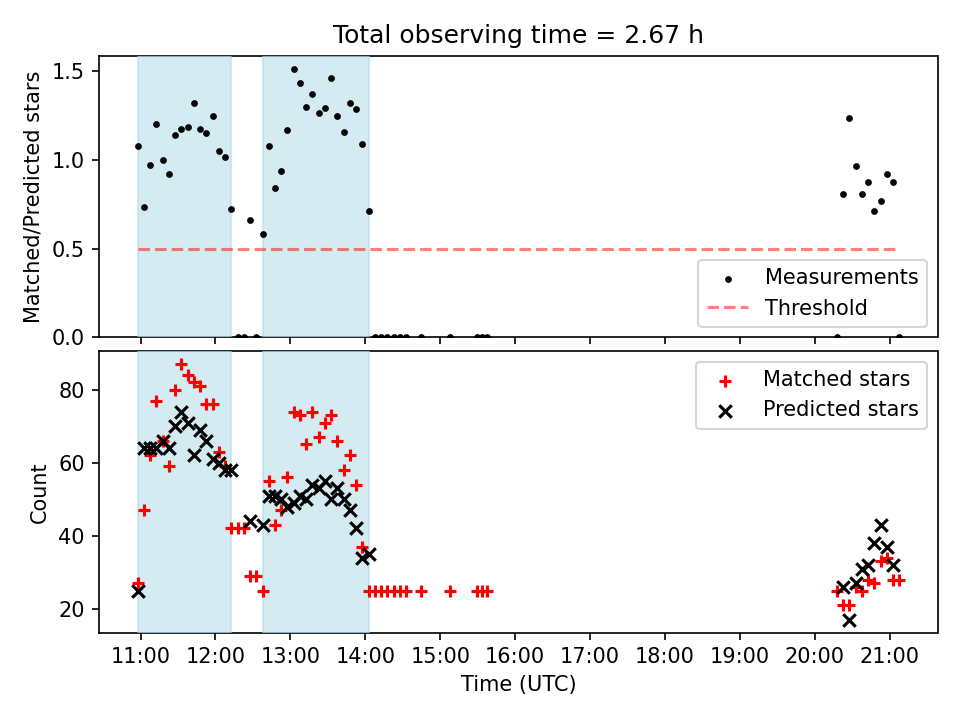 Total observing time = 2.67 h

Matched/Predicted stars

1.5
1.0
0.5
0.0

Measurements
Threshold

Count

80
60
40
20

Matched stars
Predicted stars

11:00 12:00 13:00 14:00 15:00 16:00 17:00 18:00 19:00 20:00 21:00

Time (UTC)